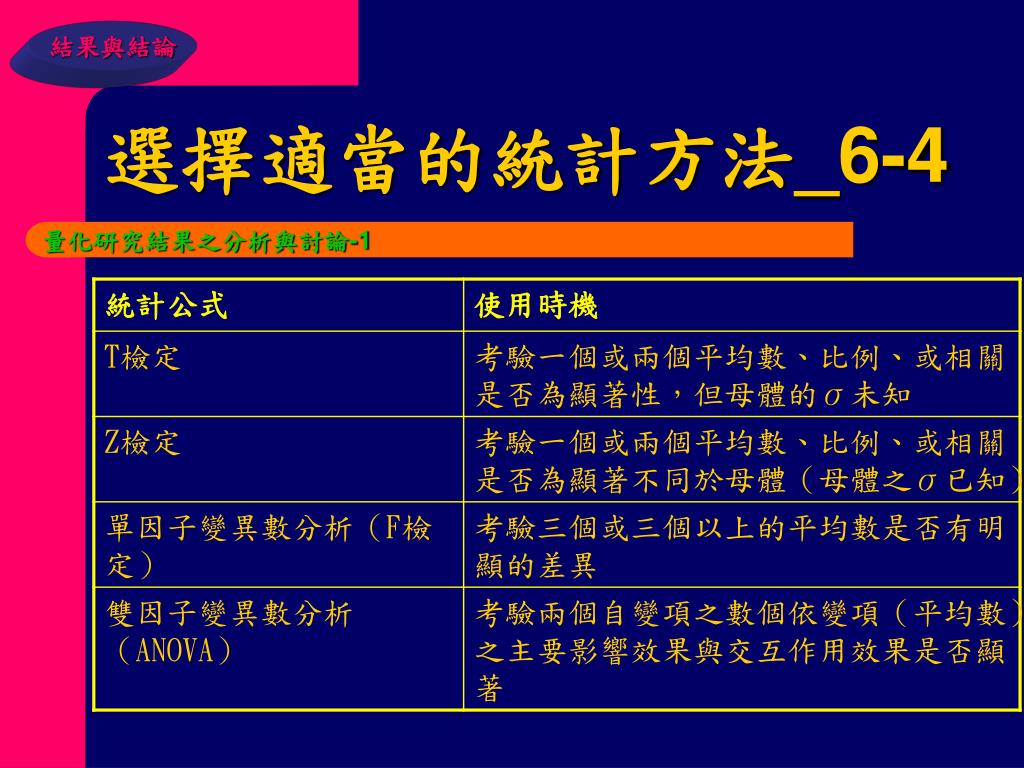 結果與結論

選擇適當的統計方法_6-4

量化研究結果之分析與討論-1

| 統計公式 | 使用時機 |
|---|---|
| T檢定 | 考驗一個或兩個平均數、比例、或相關是否為顯著性，但母體的$\sigma$未知 |
| Z檢定 | 考驗一個或兩個平均數、比例、或相關是否為顯著不同於母體（母體之$\sigma$已知） |
| 單因子變異數分析（F檢定） | 考驗三個或三個以上的平均數是否有明顯的差異 |
| 雙因子變異數分析（ANOVA） | 考驗兩個自變項之數個依變項（平均數）之主要影響效果與交互作用效果是否顯著 |